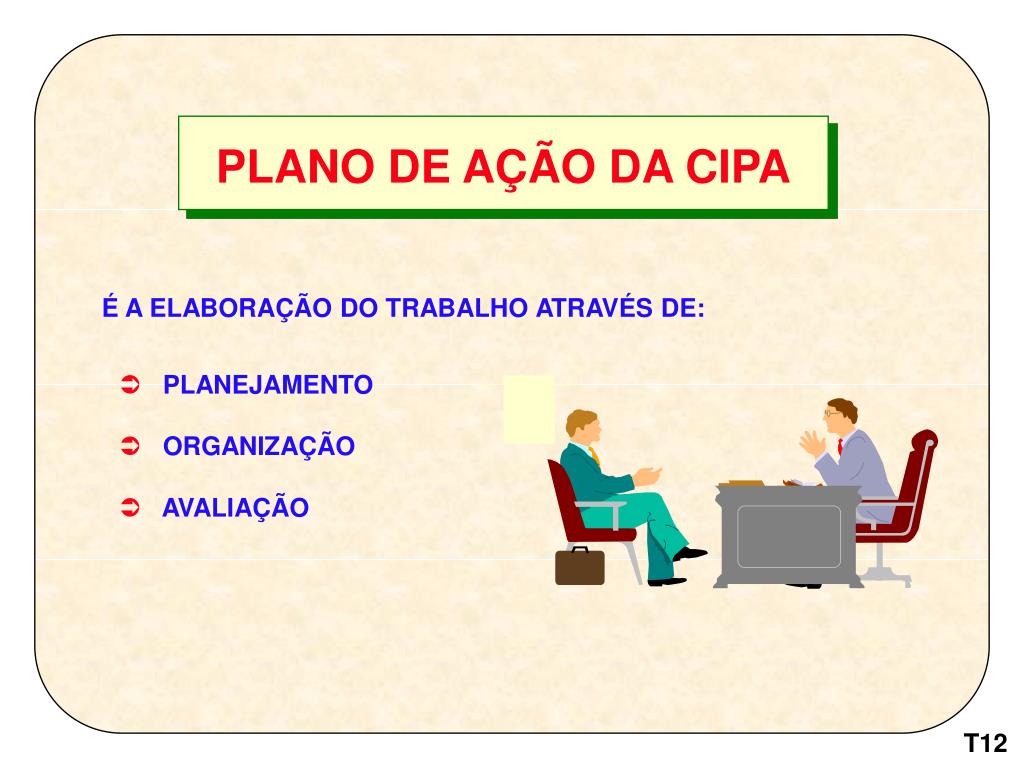 PLANO DE AÇÃO DA CIPA

É A ELABORAÇÃO DO TRABALHO ATRAVÉS DE:

➲ PLANEJAMENTO

➲ ORGANIZAÇÃO

➲ AVALIAÇÃO

T12